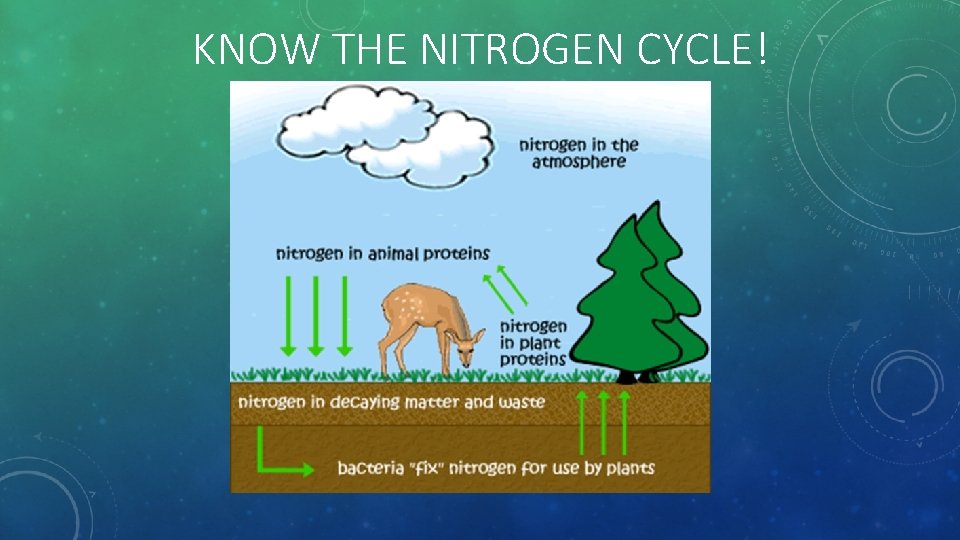 KNOW THE NITROGEN CYCLE!

nitrogen in the atmosphere

nitrogen in animal proteins

nitrogen in plant proteins

nitrogen in decaying matter and waste

bacteria "fix" nitrogen for use by plants